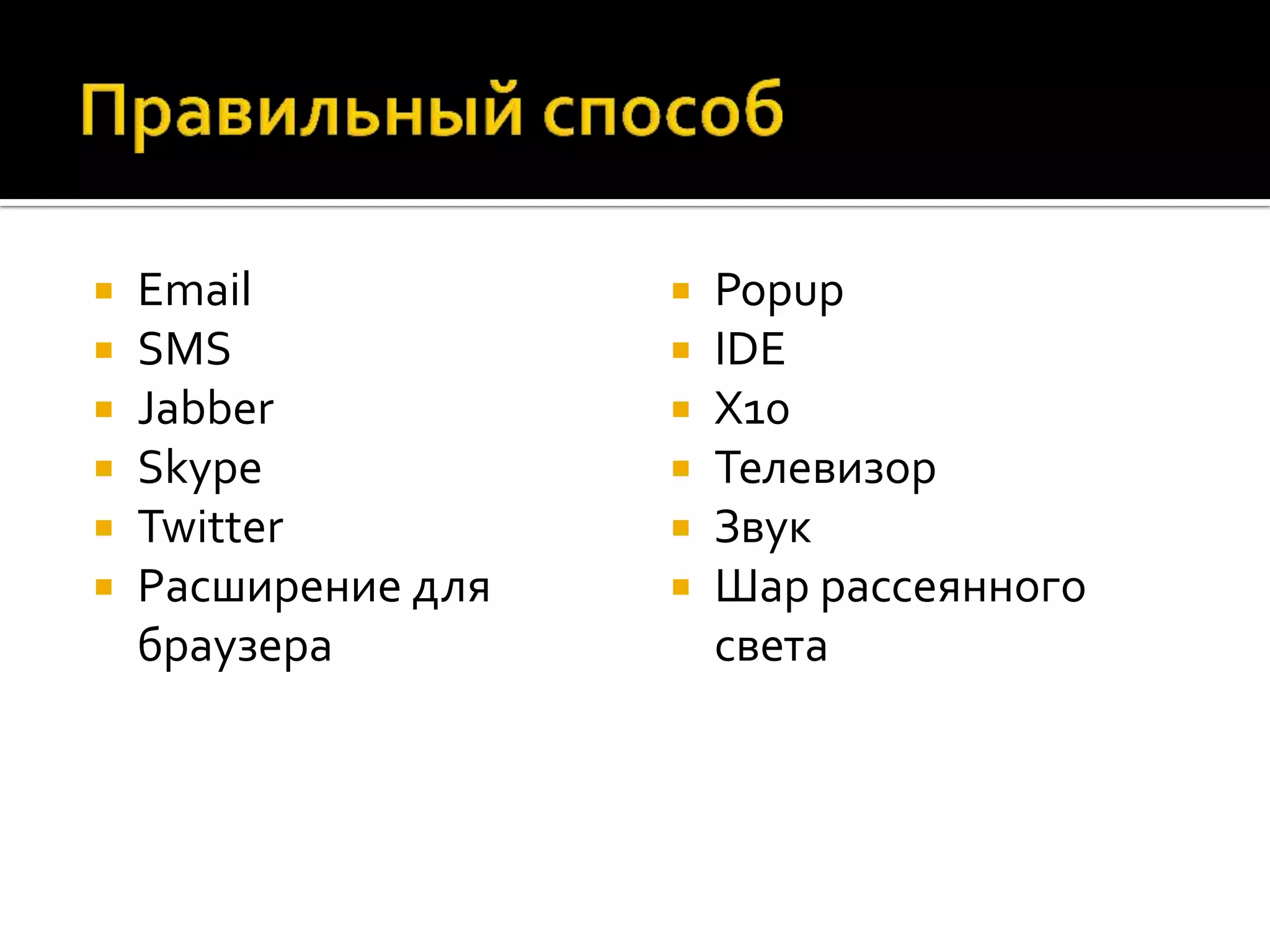 Правильный способ

- Email
- SMS
- Jabber
- Skype
- Twitter
- Расширение для браузера

- Popup
- IDE
- X10
- Телевизор
- Звук
- Шар рассеянного света